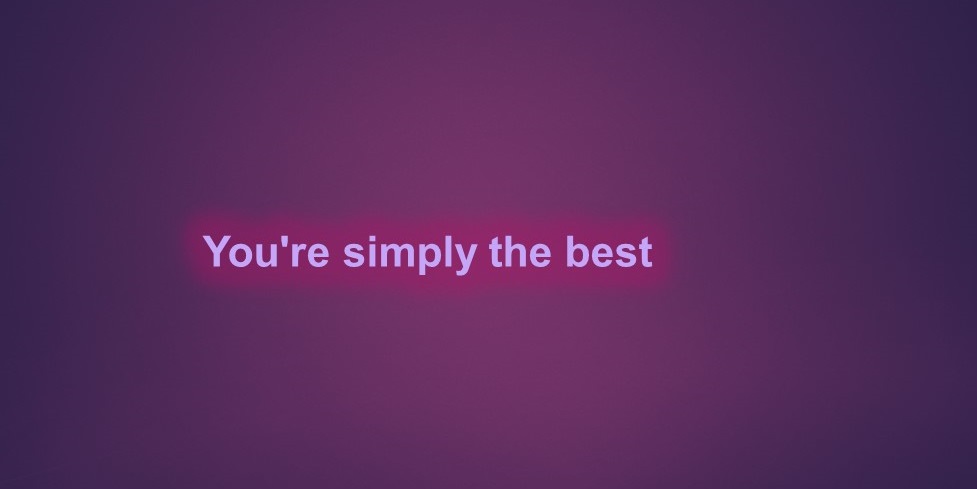 You're simply the best